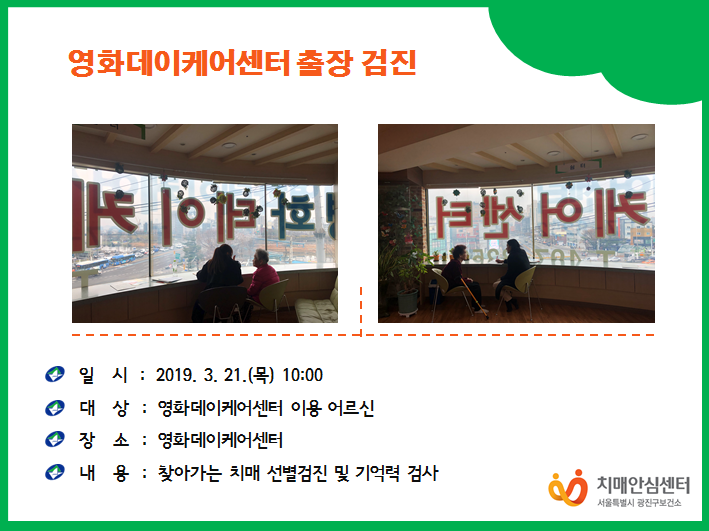 영화데이케어센터 출장 검진

일 시 : 2019. 3. 21.(목) 10:00

대 상 : 영화데이케어센터 이용 어르신

장 소 : 영화데이케어센터

내 용 : 찾아가는 치매 선별검진 및 기억력 검사

치매안심센터
서울특별시 광진구보건소